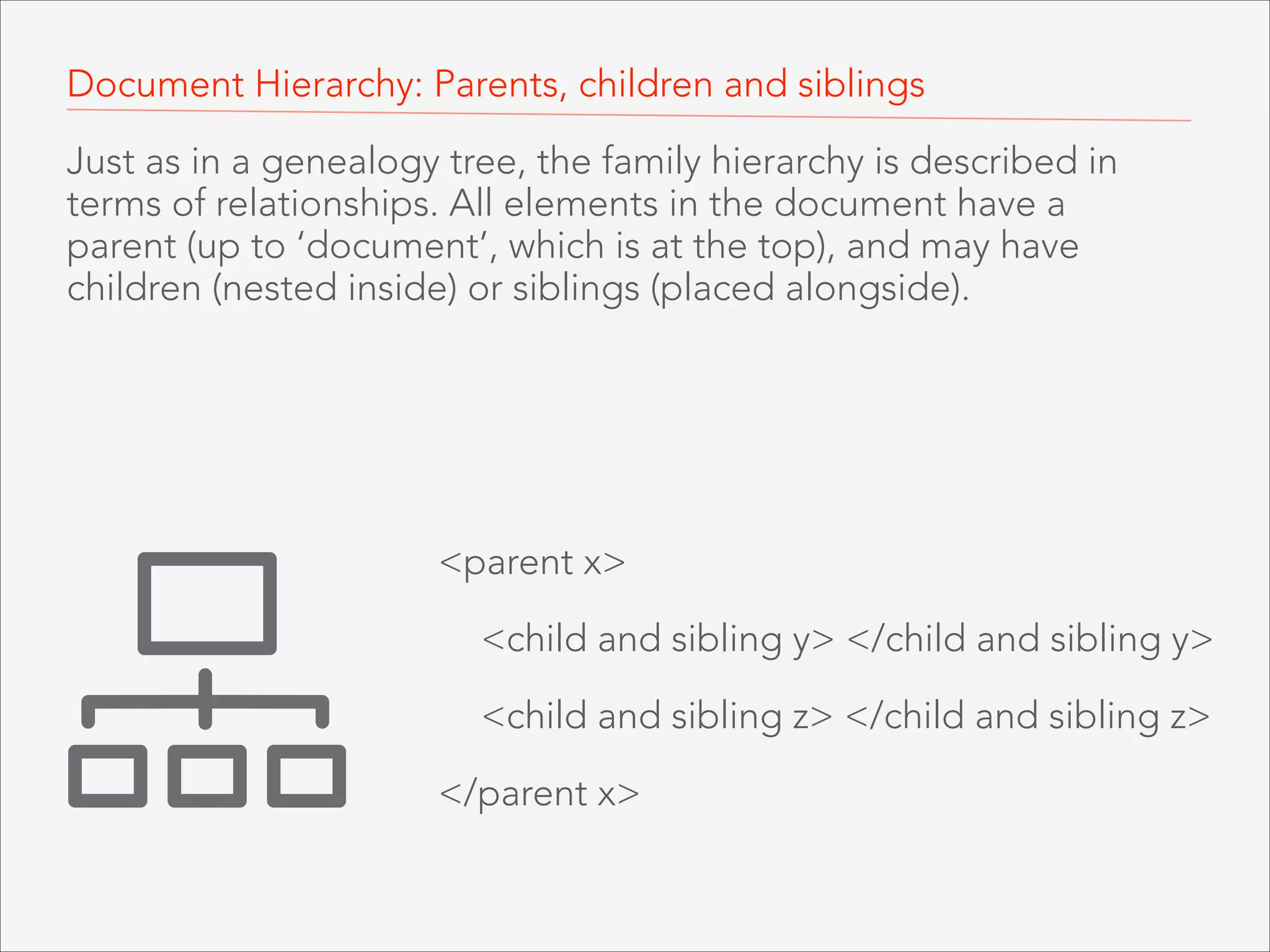 Document Hierarchy: Parents, children and siblings

Just as in a genealogy tree, the family hierarchy is described in terms of relationships. All elements in the document have a parent (up to ‘document’, which is at the top), and may have children (nested inside) or siblings (placed alongside).

<parent x>

<child and sibling y> </child and sibling y>

<child and sibling z> </child and sibling z>

</parent x>